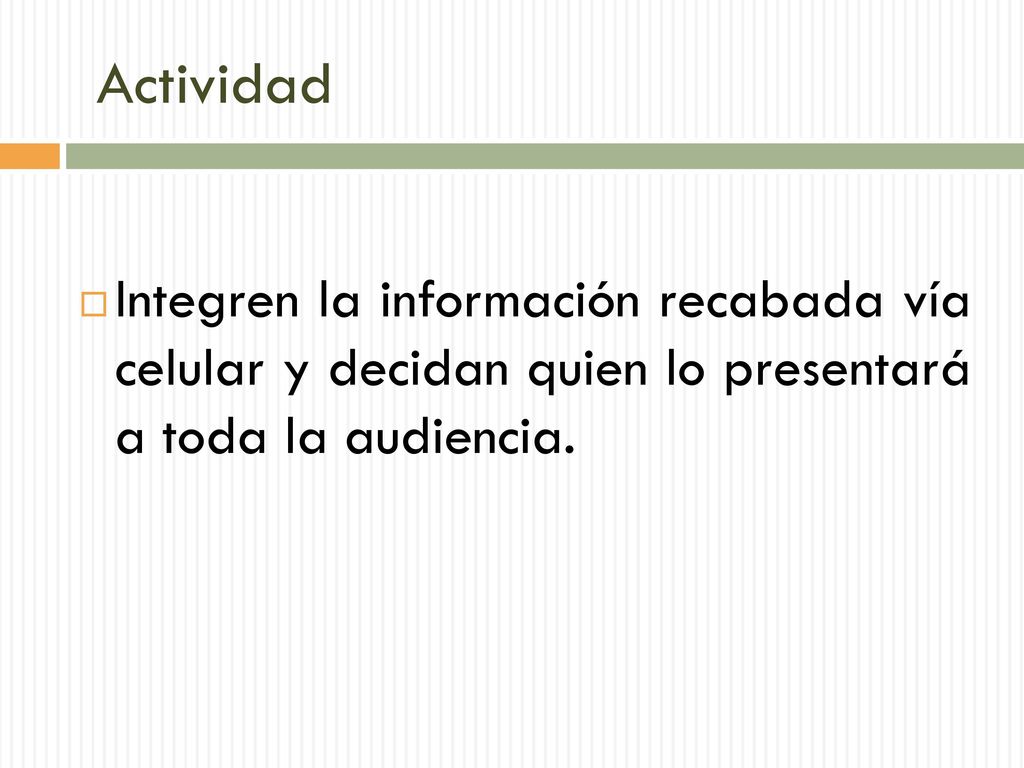 Actividad

Integren la información recabada vía celular y decidan quien lo presentará a toda la audiencia.